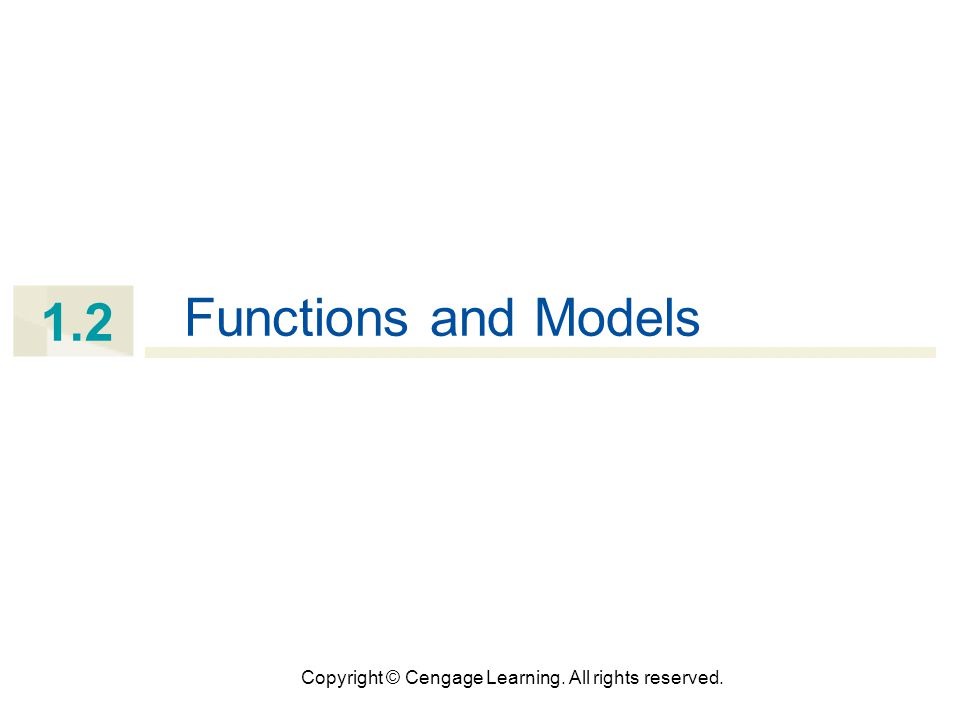 1.2 Functions and Models

Copyright © Cengage Learning. All rights reserved.